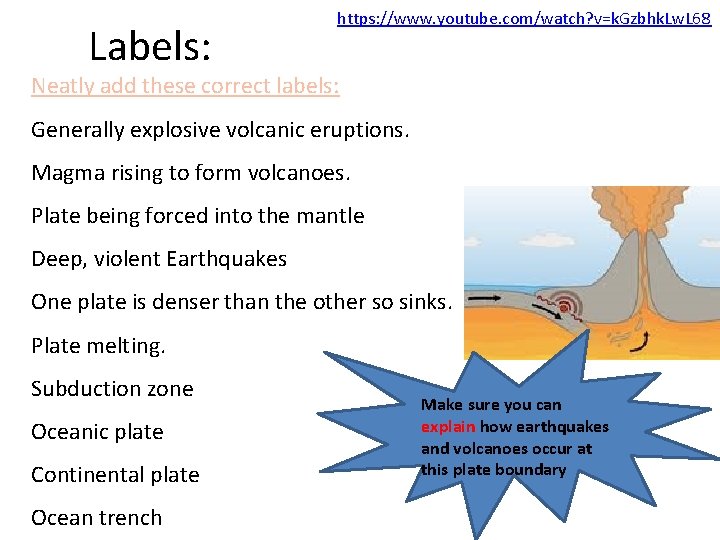 https://www.youtube.com/watch?v=kGzbhkLwL68

Labels:

Neatly add these correct labels:

Generally explosive volcanic eruptions.

Magma rising to form volcanoes.

Plate being forced into the mantle

Deep, violent Earthquakes

One plate is denser than the other so sinks.

Plate melting.

Subduction zone

Oceanic plate

Continental plate

Ocean trench

Make sure you can explain how earthquakes and volcanoes occur at this plate boundary